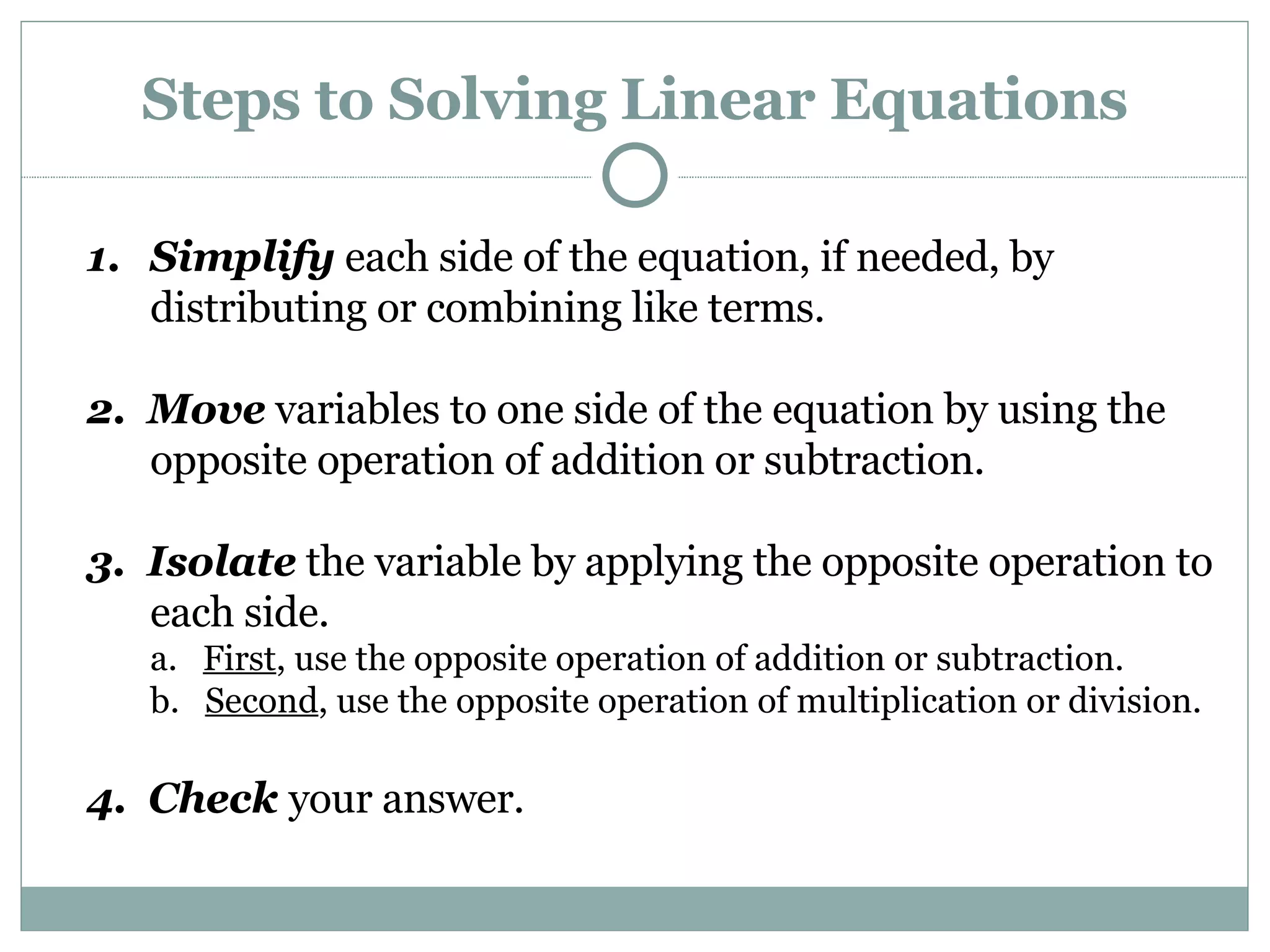 Steps to Solving Linear Equations

1. Simplify each side of the equation, if needed, by distributing or combining like terms.

2. Move variables to one side of the equation by using the opposite operation of addition or subtraction.

3. Isolate the variable by applying the opposite operation to each side.
a. First, use the opposite operation of addition or subtraction.
b. Second, use the opposite operation of multiplication or division.

4. Check your answer.